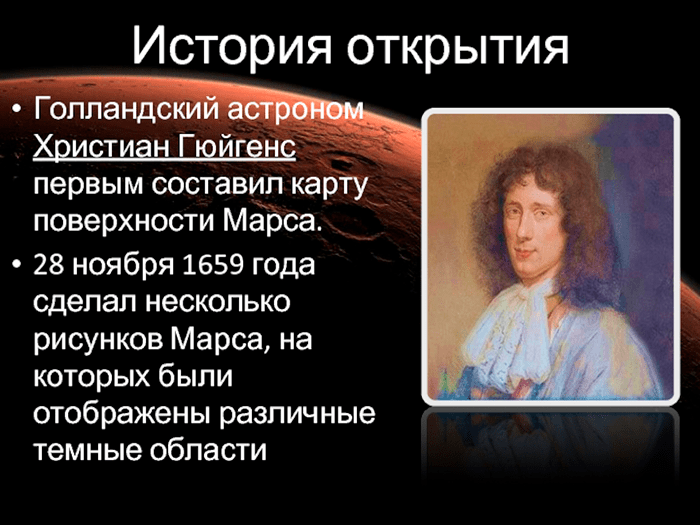 История открытия

• Голландский астроном Христиан Гюйгенс первым составил карту поверхности Марса.

• 28 ноября 1659 года сделал несколько рисунков Марса, на которых были отображены различные темные области